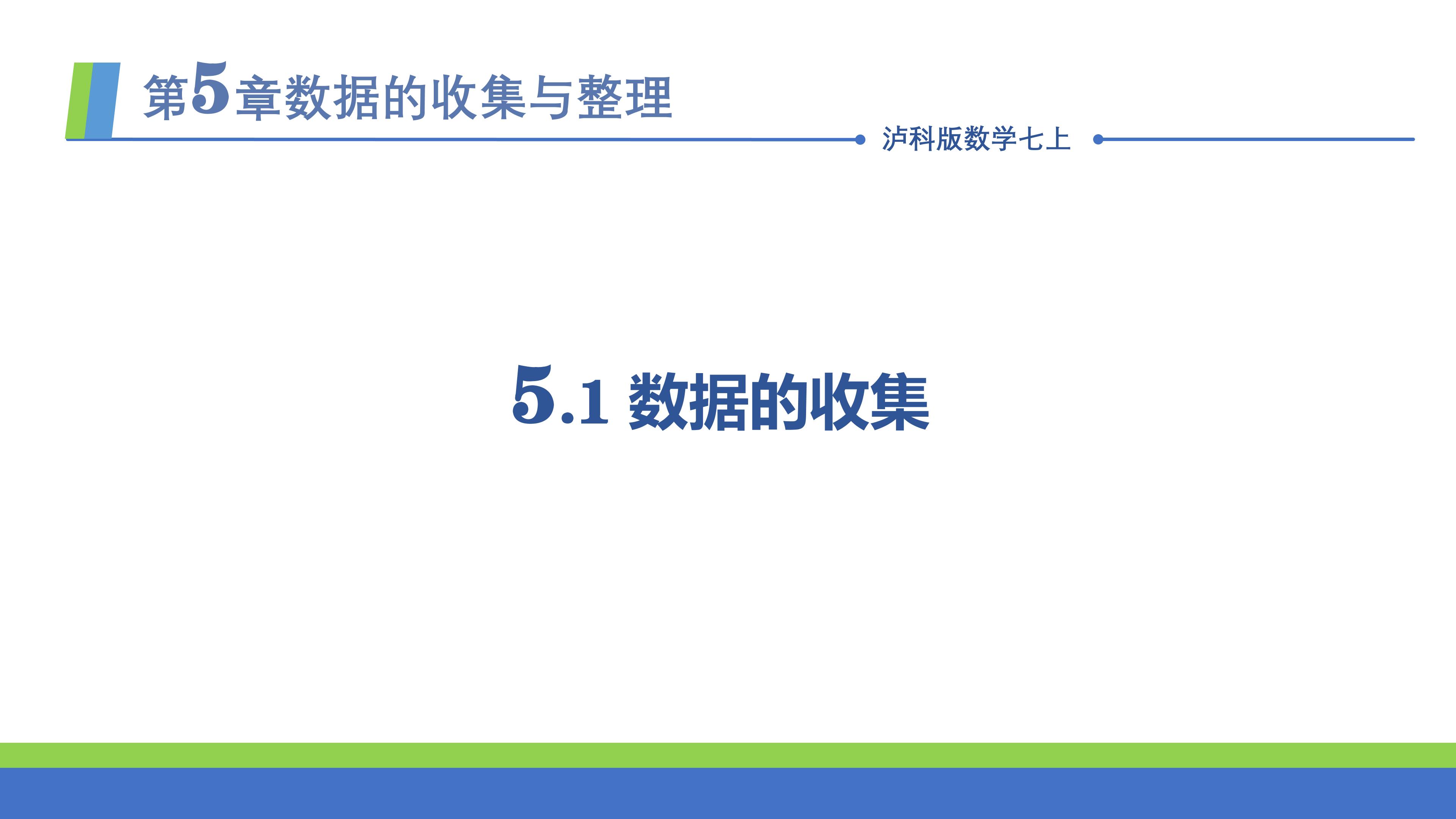 第5章数据的收集与整理

沪科版数学七上

5.1 数据的收集